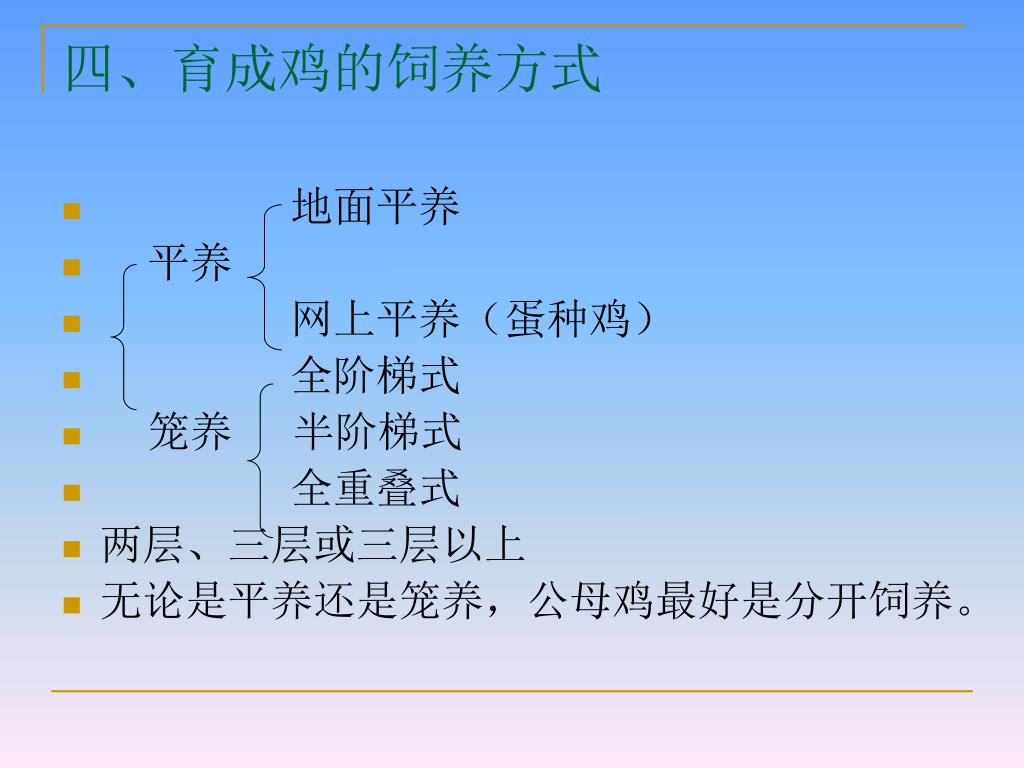 四、育成鸡的饲养方式

地面平养
平养
网上平养（蛋种鸡）
全阶梯式
笼养 半阶梯式
全重叠式
两层、三层或三层以上
无论是平养还是笼养，公母鸡最好是分开饲养。